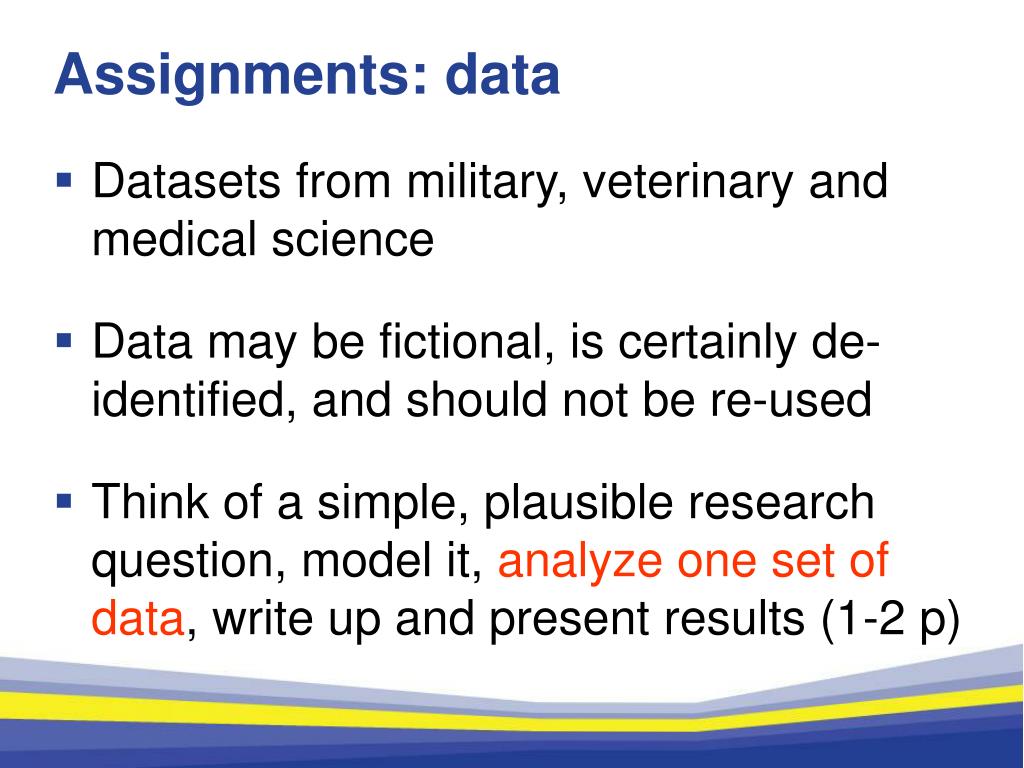 Assignments: data

▪ Datasets from military, veterinary and medical science

▪ Data may be fictional, is certainly de-identified, and should not be re-used

▪ Think of a simple, plausible research question, model it, analyze one set of data, write up and present results (1-2 p)